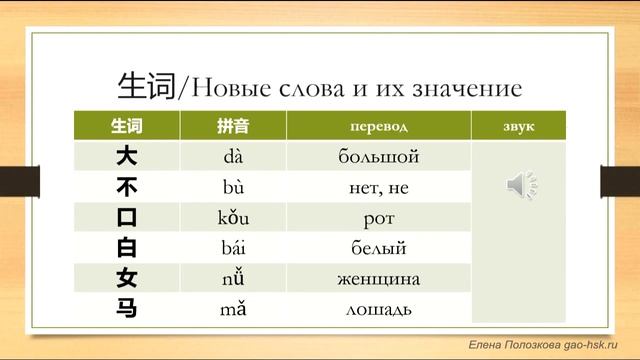 生词/Новые слова и их значение

| 生词 | 拼音 | перевод | звук |
|---|---|---|---|
| 大 | dà | большой | |
| 不 | bù | нет, не | |
| 口 | kǒu | рот | |
| 白 | bái | белый | |
| 女 | nǚ | женщина | |
| 马 | mǎ | лошадь | |

Елена Полозкова gao-hsk.ru